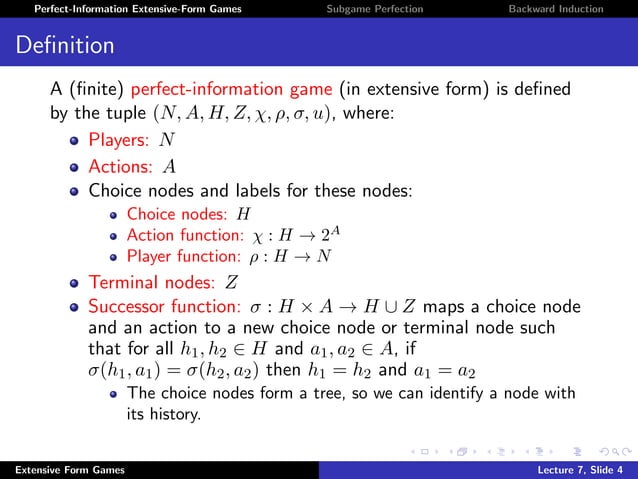 Perfect-Information Extensive-Form Games Subgame Perfection Backward Induction

Definition

A (finite) perfect-information game (in extensive form) is defined by the tuple $(N, A, H, Z, \chi, \rho, \sigma, u)$, where:

- Players: $N$
- Actions: $A$
- Choice nodes and labels for these nodes:
  - Choice nodes: $H$
  - Action function: $\chi : H \to 2^A$
  - Player function: $\rho : H \to N$
- Terminal nodes: $Z$
- Successor function: $\sigma : H \times A \to H \cup Z$ maps a choice node and an action to a new choice node or terminal node such that for all $h_1, h_2 \in H$ and $a_1, a_2 \in A$, if $\sigma(h_1, a_1) = \sigma(h_2, a_2)$ then $h_1 = h_2$ and $a_1 = a_2$
  - The choice nodes form a tree, so we can identify a node with its history.

Extensive Form Games Lecture 7, Slide 4